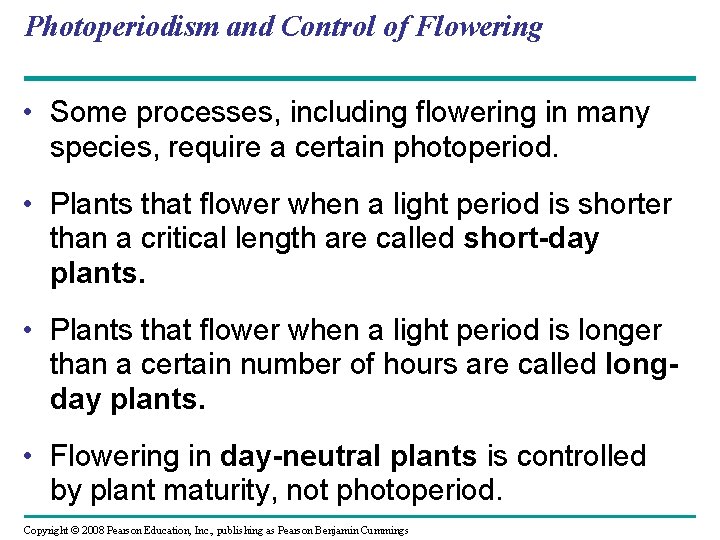 Photoperiodism and Control of Flowering

• Some processes, including flowering in many species, require a certain photoperiod.

• Plants that flower when a light period is shorter than a critical length are called short-day plants.

• Plants that flower when a light period is longer than a certain number of hours are called long-day plants.

• Flowering in day-neutral plants is controlled by plant maturity, not photoperiod.

Copyright © 2008 Pearson Education, Inc., publishing as Pearson Benjamin Cummings